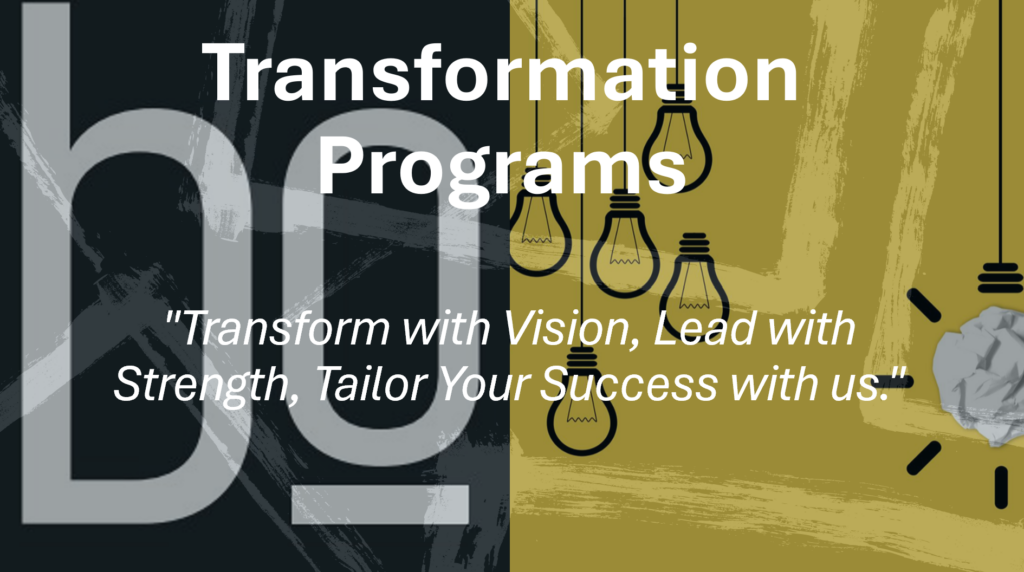 bg

Transformation Programs

"Transform with Vision, Lead with Strength, Tailor Your Success with us."